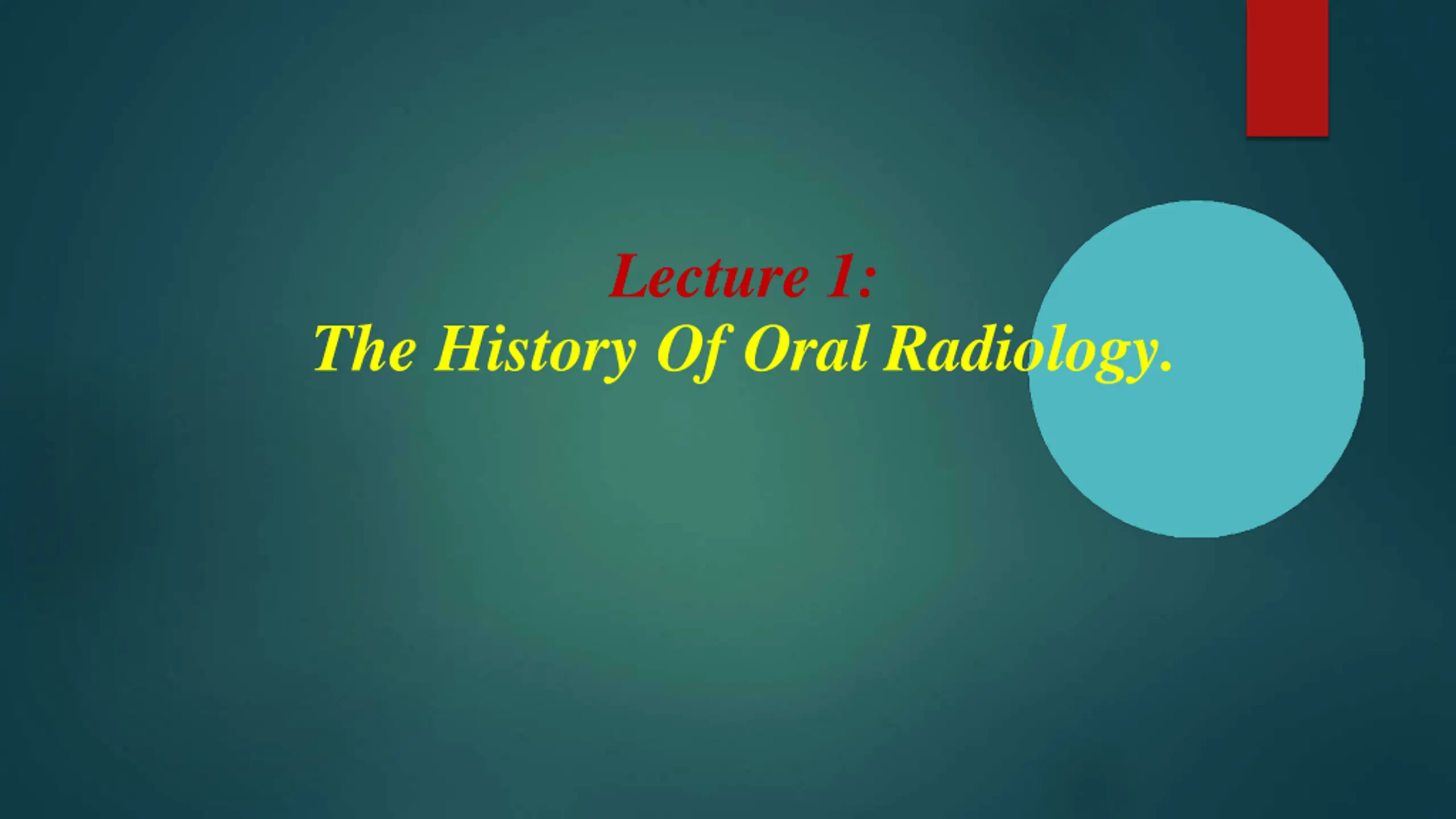 Lecture 1:
The History Of Oral Radiology.